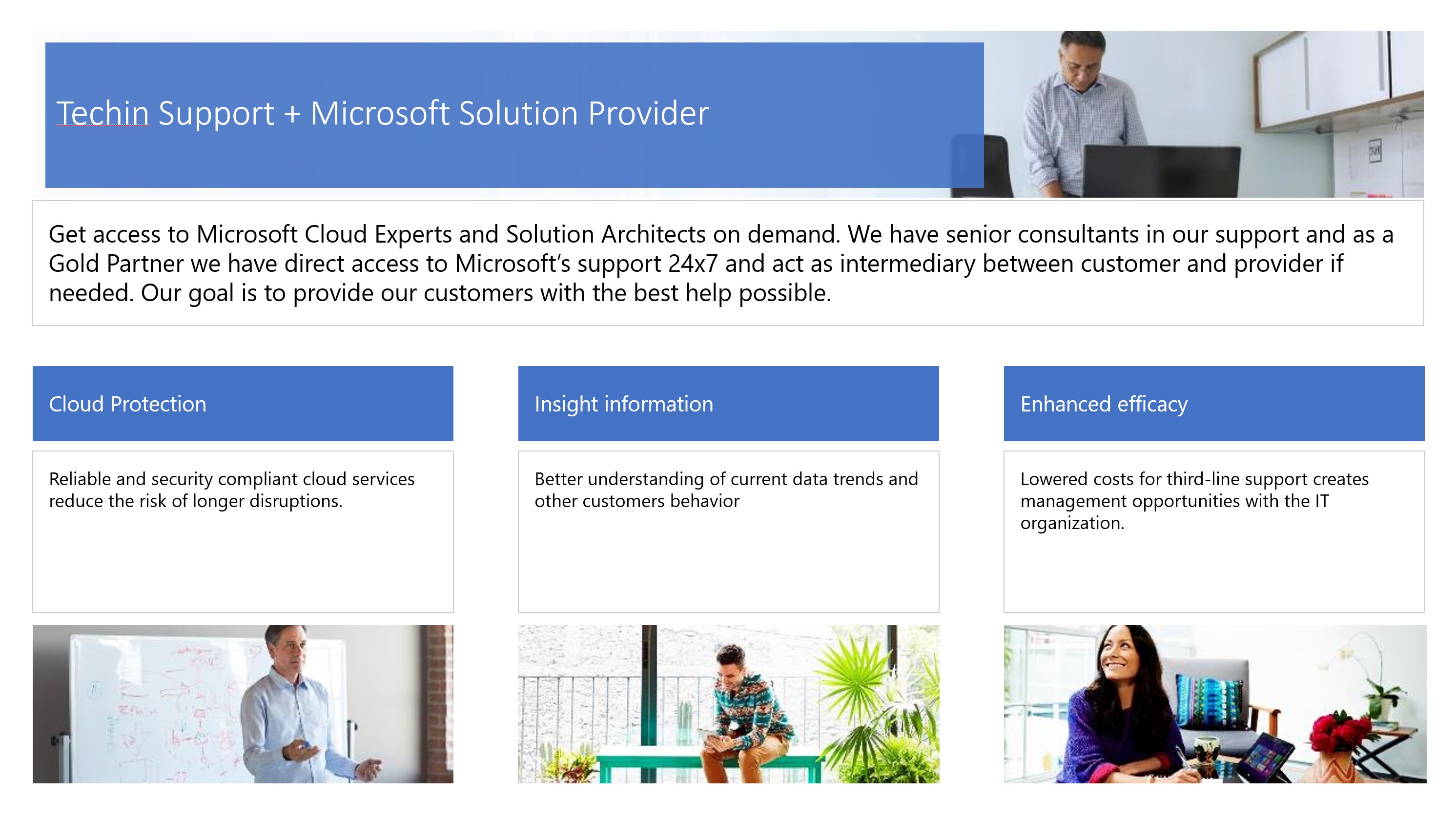 Techin Support + Microsoft Solution Provider

Get access to Microsoft Cloud Experts and Solution Architects on demand. We have senior consultants in our support and as a Gold Partner we have direct access to Microsoft's support 24x7 and act as intermediary between customer and provider if needed. Our goal is to provide our customers with the best help possible.

Cloud Protection

Reliable and security compliant cloud services reduce the risk of longer disruptions.

Insight information

Better understanding of current data trends and other customers behavior

Enhanced efficacy

Lowered costs for third-line support creates management opportunities with the IT organization.